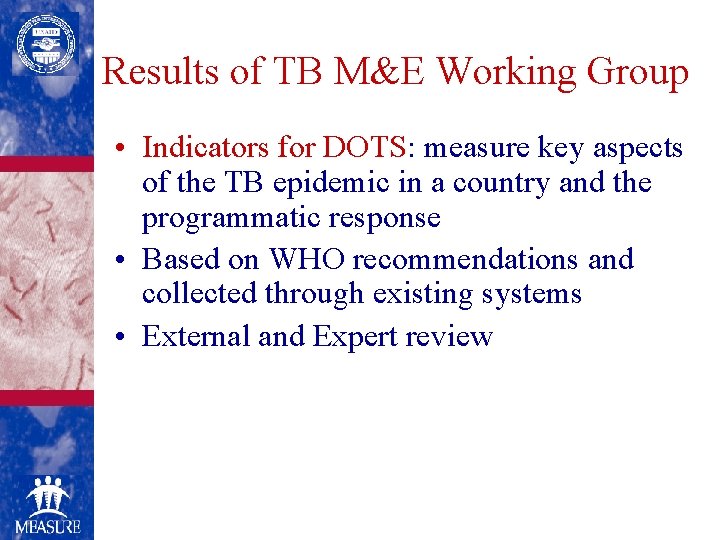 USAID

Results of TB M&E Working Group

• Indicators for DOTS: measure key aspects of the TB epidemic in a country and the programmatic response
• Based on WHO recommendations and collected through existing systems
• External and Expert review

MEASURE